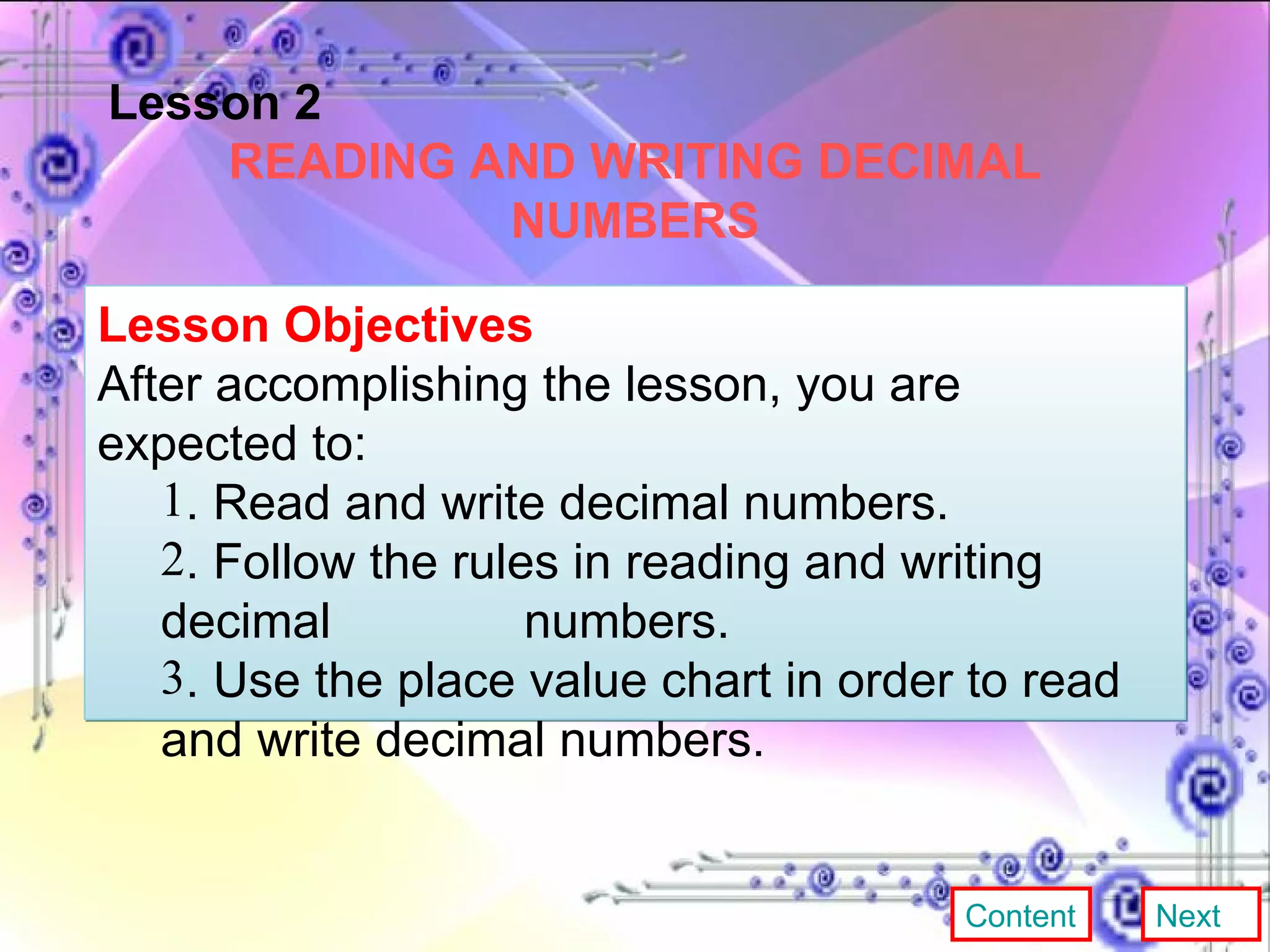 Lesson 2

READING AND WRITING DECIMAL NUMBERS

Lesson Objectives

After accomplishing the lesson, you are expected to:

1. Read and write decimal numbers.

2. Follow the rules in reading and writing decimal numbers.

3. Use the place value chart in order to read and write decimal numbers.

Content

Next